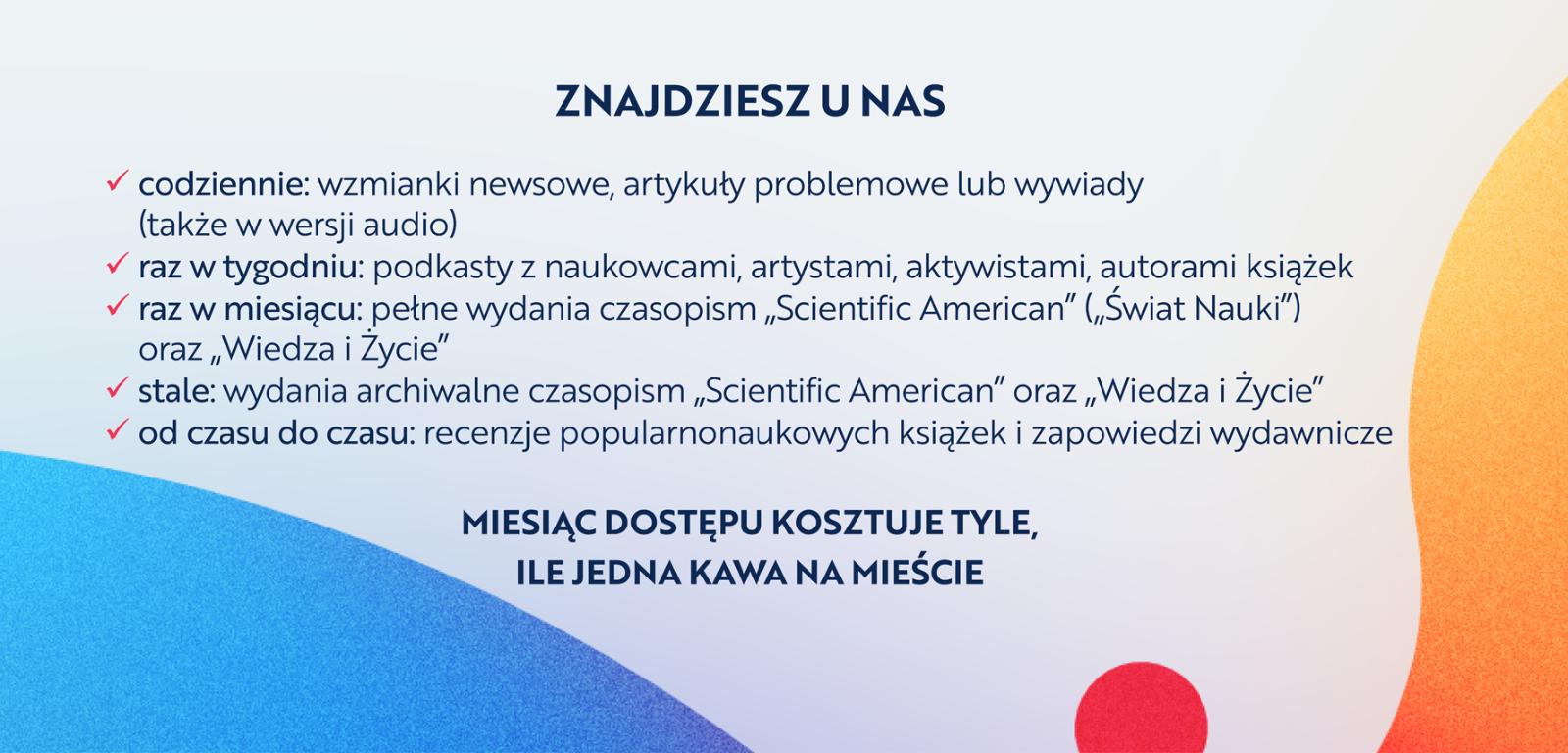 ZNAJDZIESZ U NAS

✓ codziennie: wzmianki newsowe, artykuły problemowe lub wywiady (także w wersji audio)
✓ raz w tygodniu: podkasty z naukowcami, artystami, aktywistami, autorami książek
✓ raz w miesiącu: pełne wydania czasopism „Scientific American” („Świat Nauki”) oraz „Wiedza i Życie”
✓ stale: wydania archiwalne czasopism „Scientific American” oraz „Wiedza i Życie”
✓ od czasu do czasu: recenzje popularnonaukowych książek i zapowiedzi wydawnicze

MIESIĄC DOSTĘPU KOSZTUJE TYLE, ILE JEDNA KAWA NA MIEŚCIE